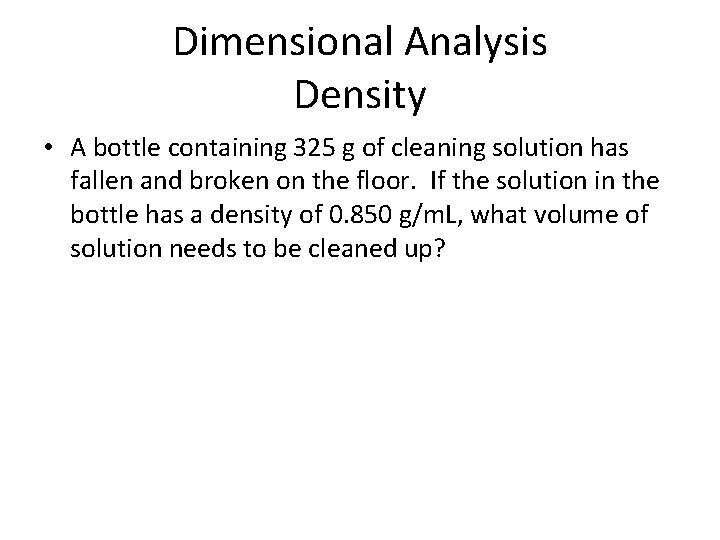 Dimensional Analysis
Density

• A bottle containing 325 g of cleaning solution has fallen and broken on the floor. If the solution in the bottle has a density of 0.850 g/mL, what volume of solution needs to be cleaned up?